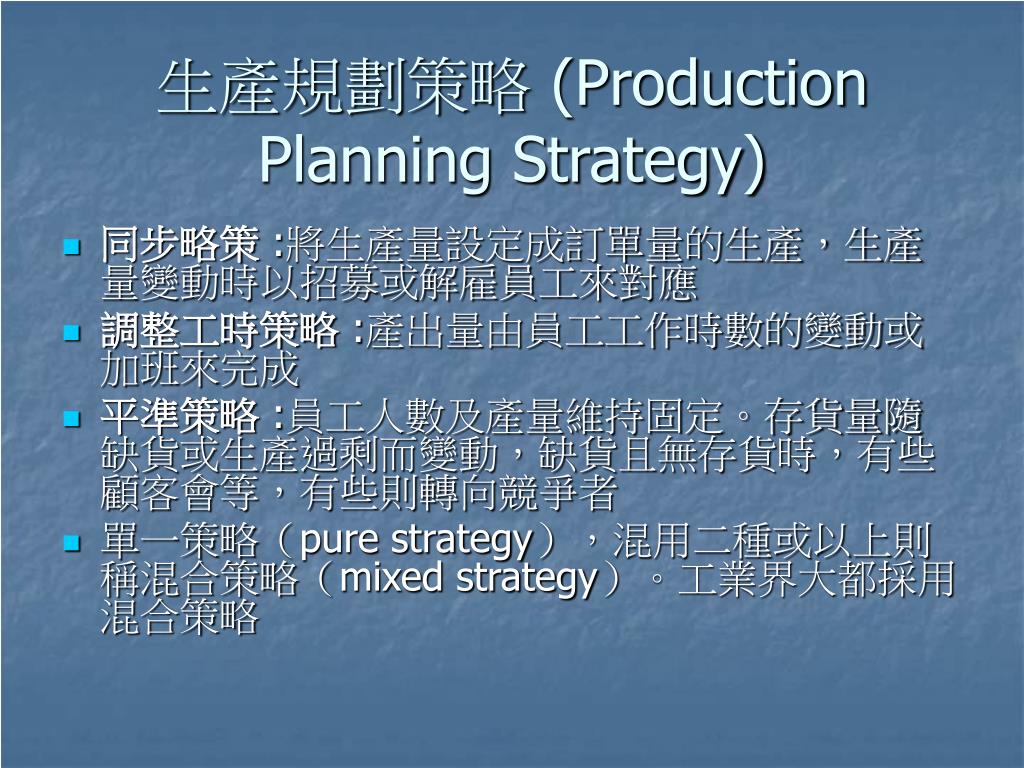 生產規劃策略 (Production Planning Strategy)

同步略策 :將生產量設定成訂單量的生產，生產量變動時以招募或解雇員工來對應

調整工時策略 :產出量由員工工作時數的變動或加班來完成

平準策略 :員工人數及產量維持固定。存貨量隨缺貨或生產過剩而變動，缺貨且無存貨時，有些顧客會等，有些則轉向競爭者

單一策略（pure strategy），混用二種或以上則稱混合策略（mixed strategy）。工業界大都採用混合策略